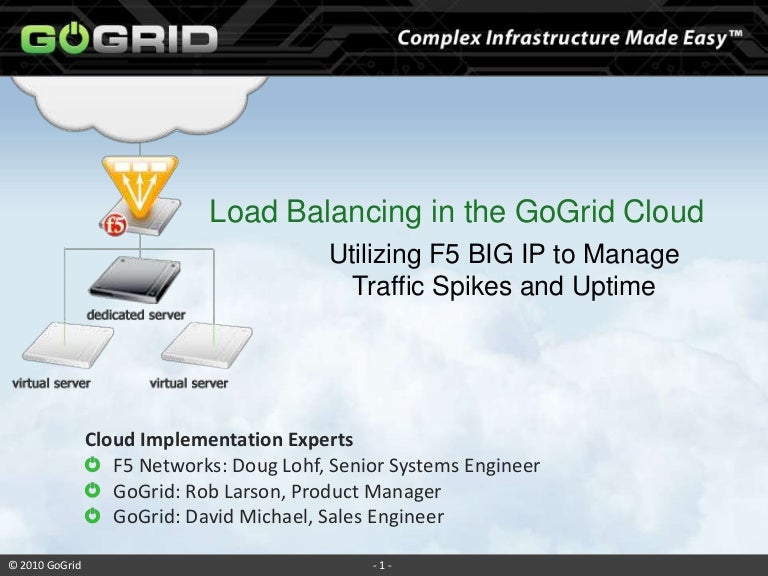 GOGRID

Complex Infrastructure Made Easy™

f5

dedicated server

virtual server

virtual server

Load Balancing in the GoGrid Cloud

Utilizing F5 BIG IP to Manage Traffic Spikes and Uptime

Cloud Implementation Experts

F5 Networks: Doug Lohf, Senior Systems Engineer

GoGrid: Rob Larson, Product Manager

GoGrid: David Michael, Sales Engineer

© 2010 GoGrid

- 1 -